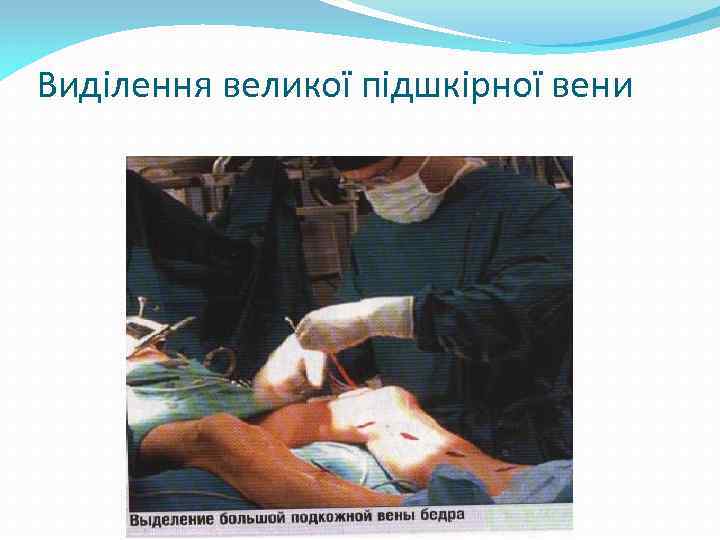 Виділення великої підшкірної вени

Выделение большой подкожной вены бедра